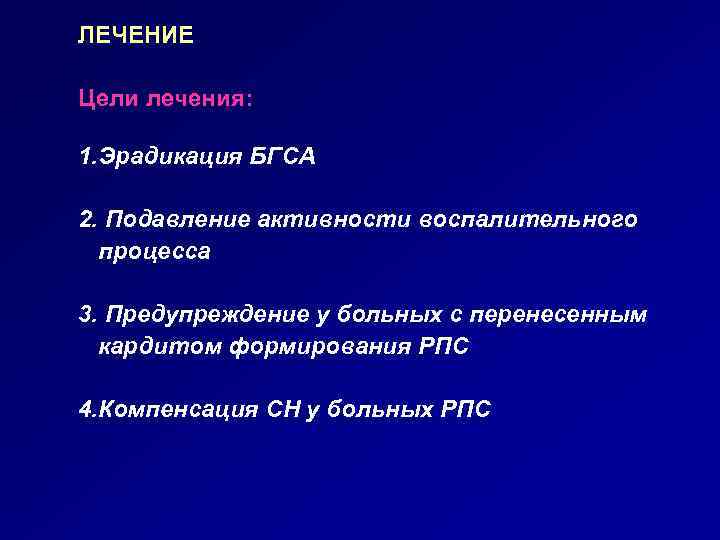 ЛЕЧЕНИЕ

Цели лечения:

1.Эрадикация БГСА

2. Подавление активности воспалительного процесса

3. Предупреждение у больных с перенесенным кардитом формирования РПС

4.Компенсация СН у больных РПС